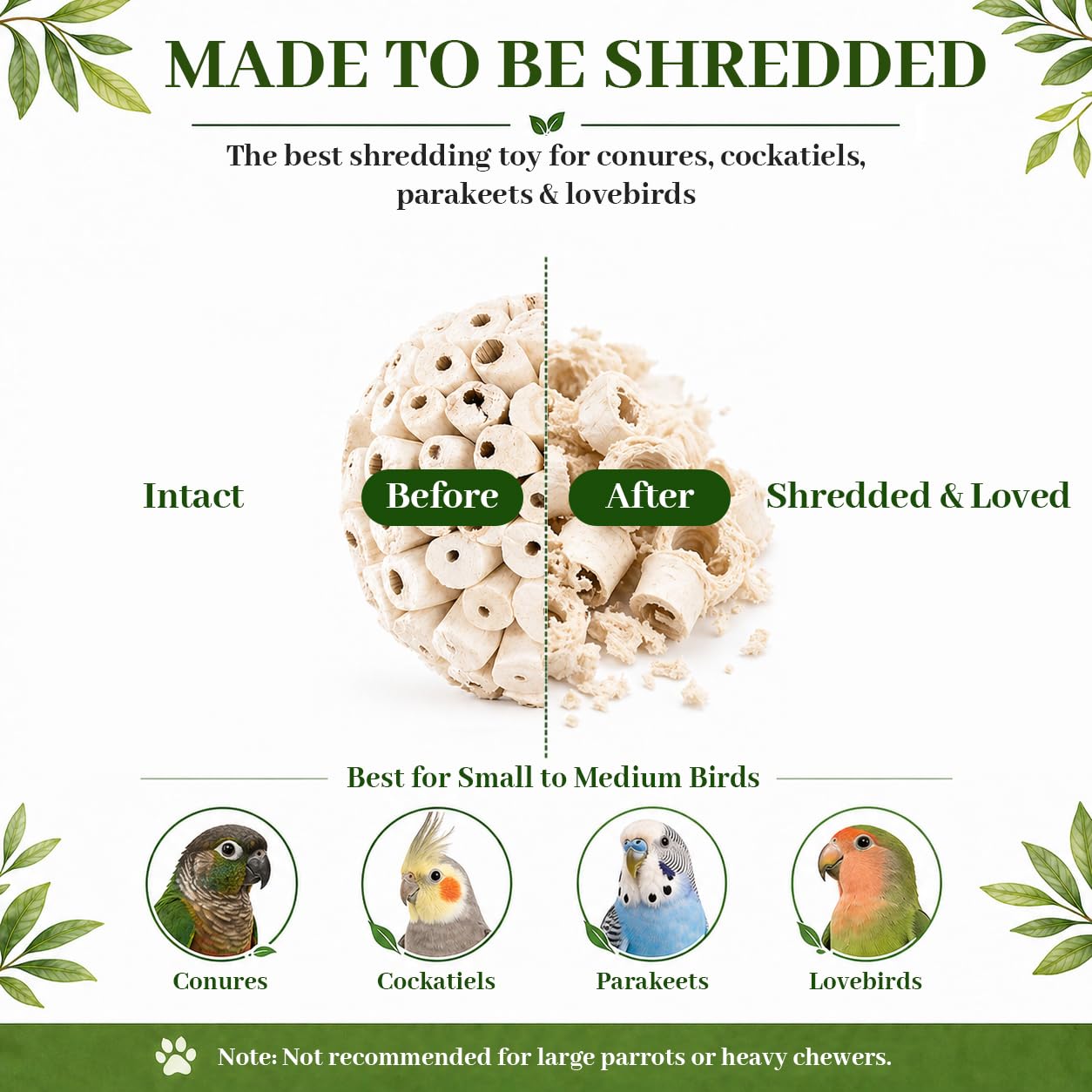 MADE TO BE SHREDDED

The best shredding toy for conures, cockatiels, parakeets & lovebirds

Intact

Before

After

Shredded & Loved

Best for Small to Medium Birds

Conures

Cockatiels

Parakeets

Lovebirds

Note: Not recommended for large parrots or heavy chewers.